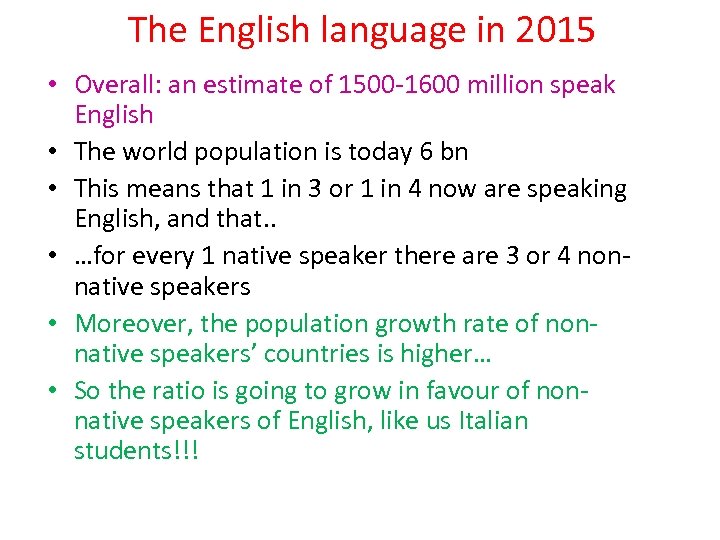 The English language in 2015

• Overall: an estimate of 1500-1600 million speak English
• The world population is today 6 bn
• This means that 1 in 3 or 1 in 4 now are speaking English, and that..
• …for every 1 native speaker there are 3 or 4 non-native speakers
• Moreover, the population growth rate of non-native speakers' countries is higher…
• So the ratio is going to grow in favour of non-native speakers of English, like us Italian students!!!